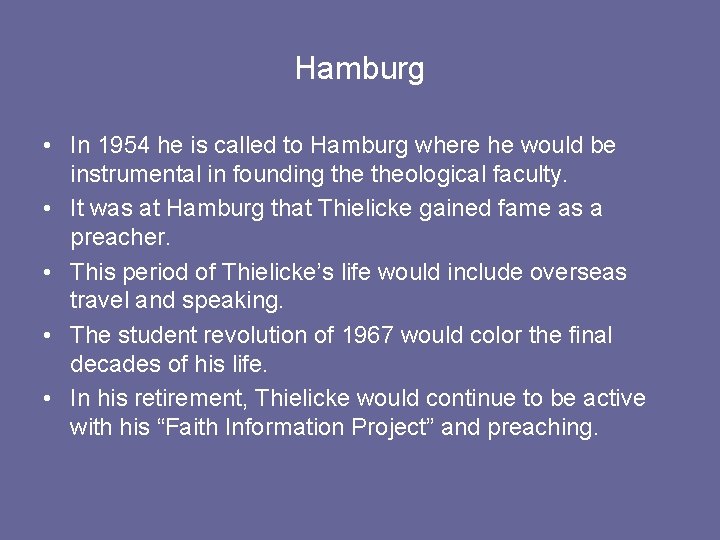 Hamburg

• In 1954 he is called to Hamburg where he would be instrumental in founding the theological faculty.
• It was at Hamburg that Thielicke gained fame as a preacher.
• This period of Thielicke’s life would include overseas travel and speaking.
• The student revolution of 1967 would color the final decades of his life.
• In his retirement, Thielicke would continue to be active with his “Faith Information Project” and preaching.